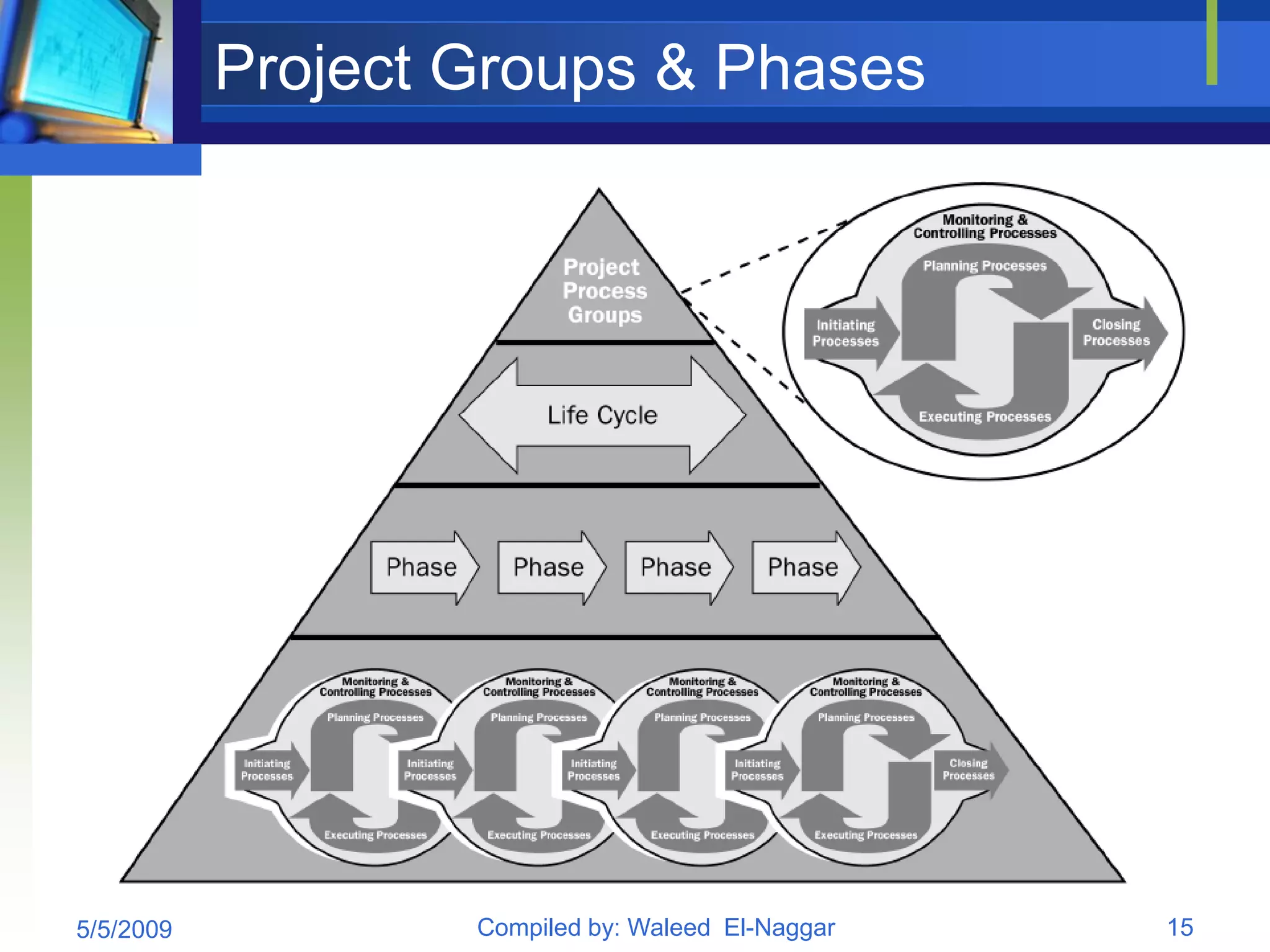 Project Groups & Phases

Project Process Groups

Monitoring & Controlling Processes
Planning Processes
Initiating Processes
Closing Processes
Executing Processes

Life Cycle

Phase
Phase
Phase
Phase

Monitoring & Controlling Processes
Planning Processes
Initiating Processes
Executing Processes

Monitoring & Controlling Processes
Planning Processes
Initiating Processes
Executing Processes

Monitoring & Controlling Processes
Planning Processes
Initiating Processes
Executing Processes

Monitoring & Controlling Processes
Planning Processes
Initiating Processes
Closing Processes
Executing Processes

5/5/2009

Compiled by: Waleed El-Naggar

15